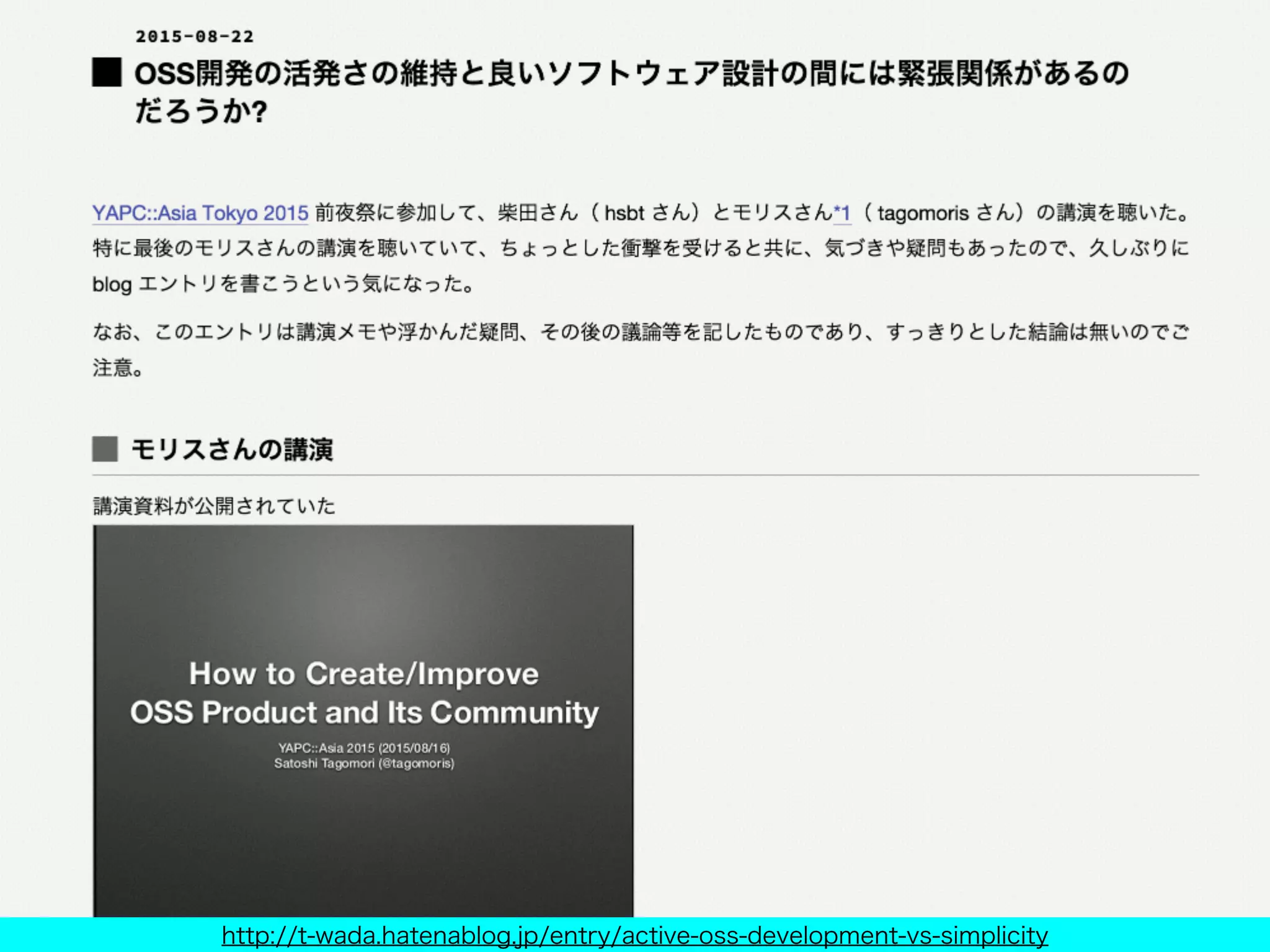 2015-08-22

OSS開発の活発さの維持と良いソフトウェア設計の間には緊張関係があるのだろうか?

YAPC::Asia Tokyo 2015 前夜祭に参加して、柴田さん（hsbt さん）とモリスさん*1（tagomoris さん）の講演を聴いた。特に最後のモリスさんの講演を聴いていて、ちょっとした衝撃を受けると共に、気づきや疑問もあったので、久しぶりに blog エントリを書こうという気になった。

なお、このエントリは講演メモや浮かんだ疑問、その後の議論等を記したものであり、すっきりとした結論は無いのでご注意。

モリスさんの講演

講演資料が公開されていた

How to Create/Improve OSS Product and Its Community

YAPC::Asia 2015 (2015/08/16)
Satoshi Tagomori (@tagomoris)

http://t-wada.hatenablog.jp/entry/active-oss-development-vs-simplicity